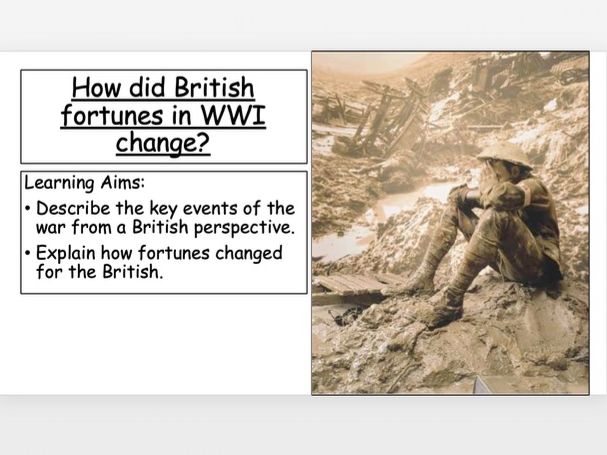 How did British fortunes in WWI change?

Learning Aims:
• Describe the key events of the war from a British perspective.
• Explain how fortunes changed for the British.